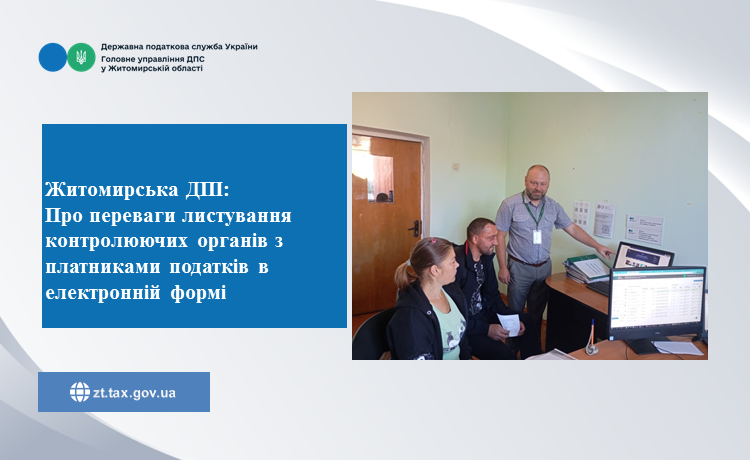 Державна податкова служба України
Головне управління ДПС
у Житомирській області

Житомирська ДПІ:
Про переваги листування контролюючих органів з платниками податків в електронній формі

zt.tax.gov.ua